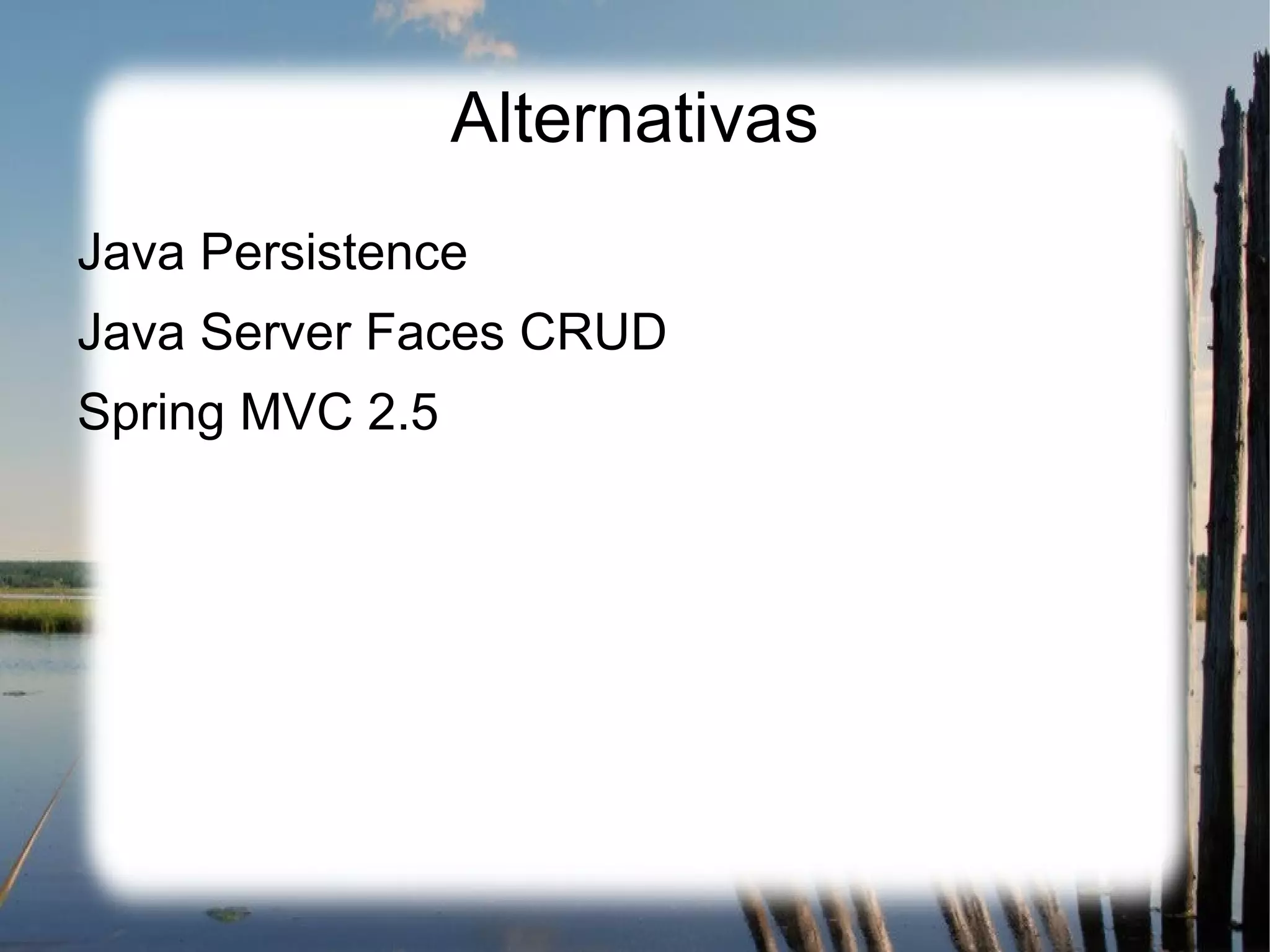 Alternativas

Java Persistence

Java Server Faces CRUD

Spring MVC 2.5